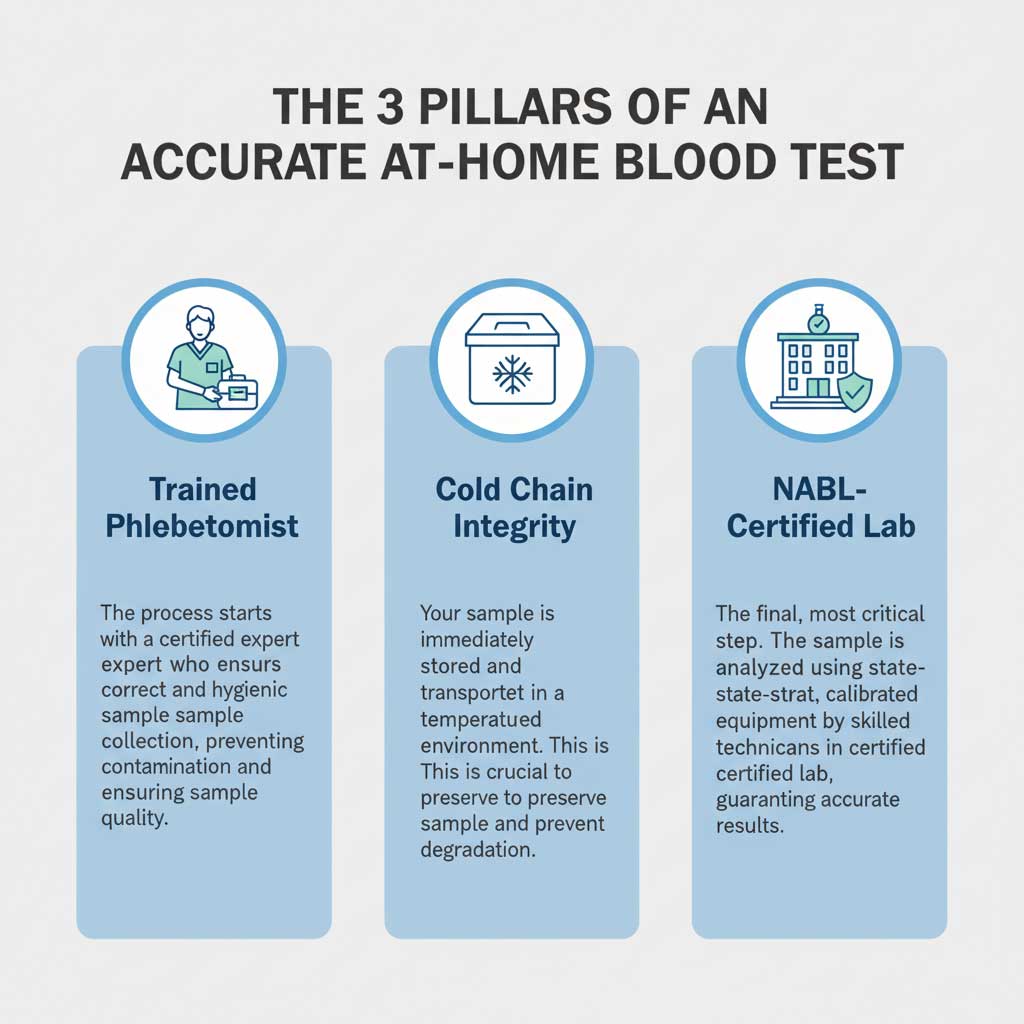 THE 3 PILLARS OF AN ACCURATE AT-HOME BLOOD TEST

Trained Phlebetomist

The process starts with a certified expert expert who ensurs correct and hygienic sample sample collection, preventing contamination and ensuring sample quality.

Cold Chain Integrity

Your sample is immediately stored and transportet in a temperatued environment. This is This is crucial to preserve to preserve sample and prevent degradation.

NABL-Certified Lab

The final, most critical step. The sample is analyzed using state-state-strat, calibrated equipment by skilled technicans in certified certified lab, guaranting accurate results.